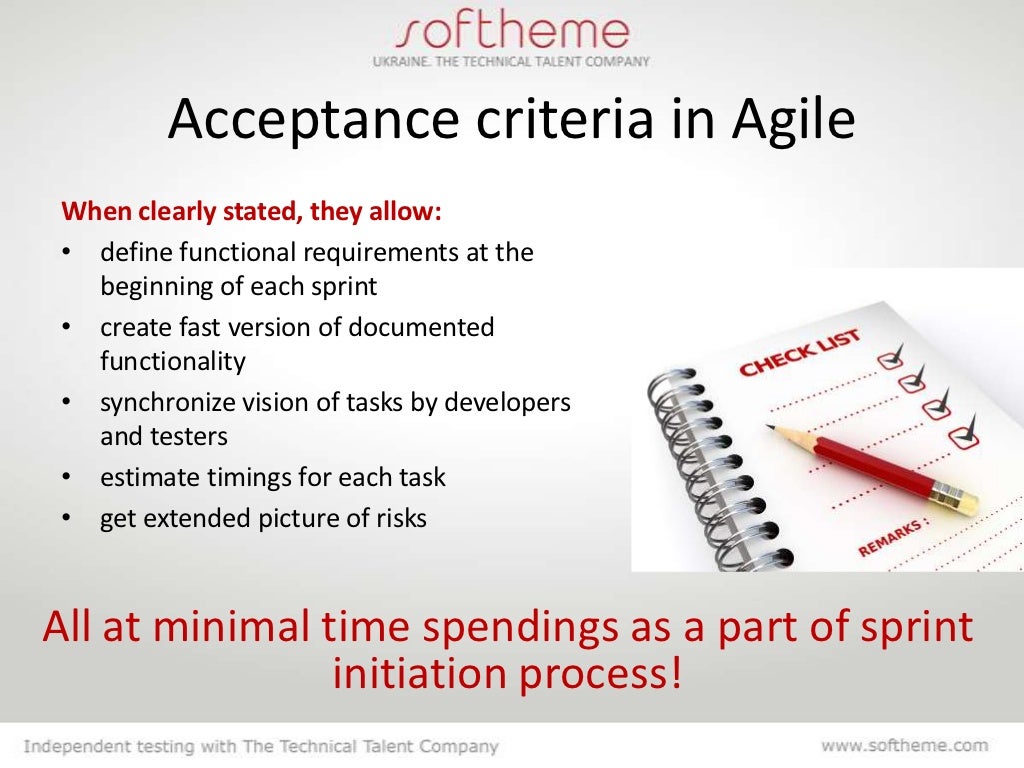 softheme
UKRAINE. THE TECHNICAL TALENT COMPANY

Acceptance criteria in Agile

When clearly stated, they allow:
• define functional requirements at the beginning of each sprint
• create fast version of documented functionality
• synchronize vision of tasks by developers and testers
• estimate timings for each task
• get extended picture of risks

CHECK LIST
REMARKS :

All at minimal time spendings as a part of sprint initiation process!

Independent testing with The Technical Talent Company
www.softheme.com